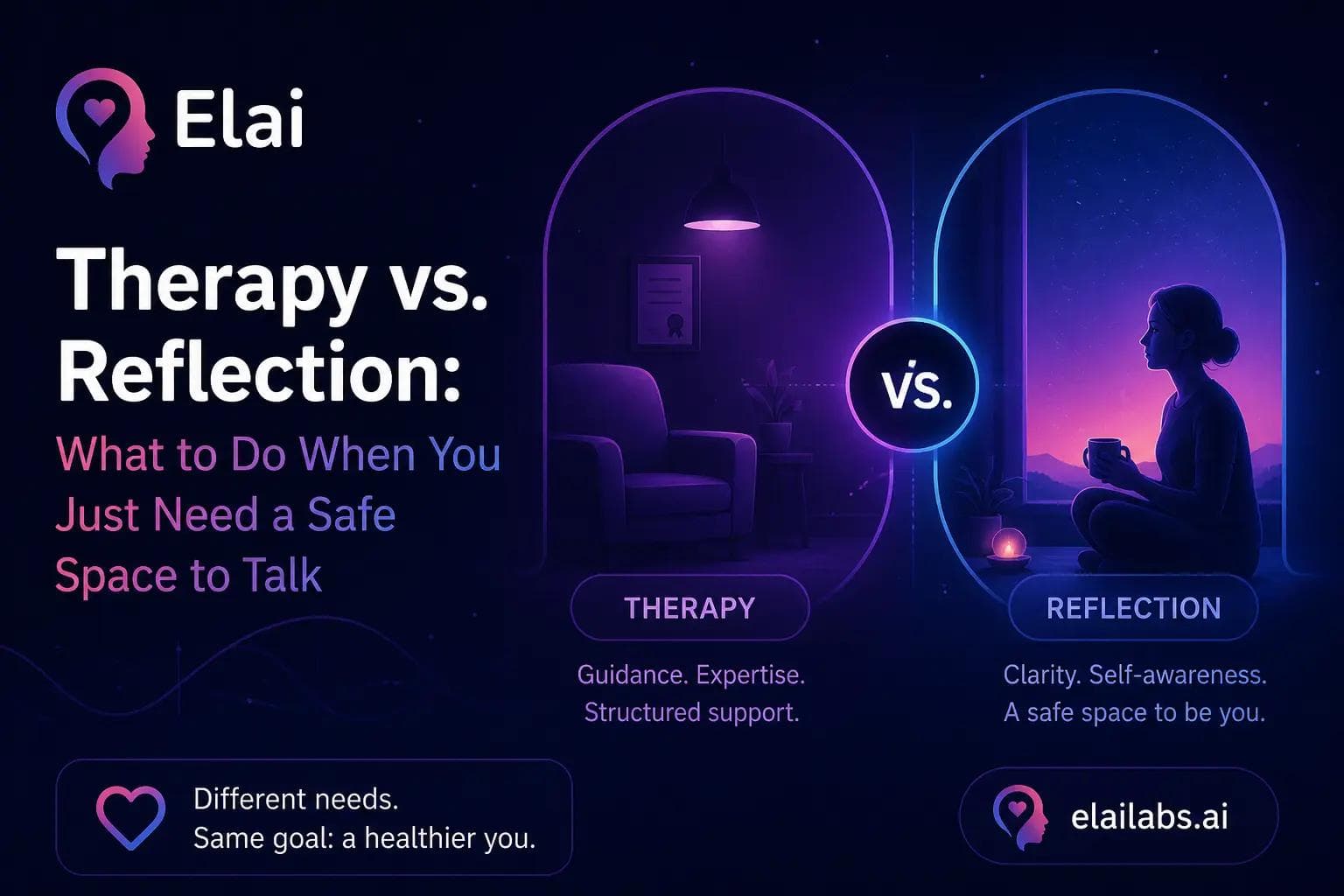 Elai

Therapy vs. Reflection:

What to Do When You Just Need a Safe Space to Talk

vs.

THERAPY

Guidance. Expertise. Structured support.

REFLECTION

Clarity. Self-awareness. A safe space to be you.

Different needs. Same goal: a healthier you.

elailabs.ai